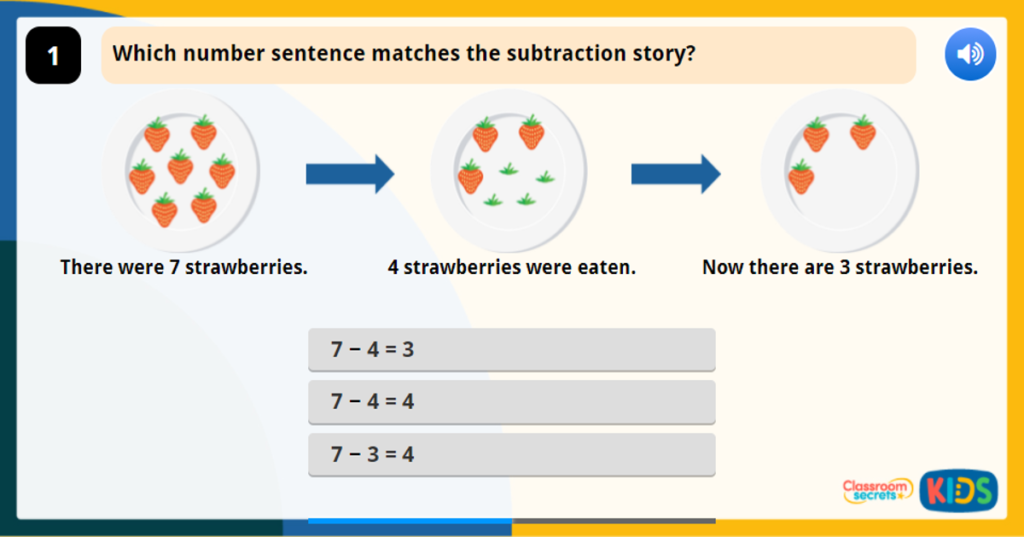 1

Which number sentence matches the subtraction story?

There were 7 strawberries.

4 strawberries were eaten.

Now there are 3 strawberries.

$7 - 4 = 3$

$7 - 4 = 4$

$7 - 3 = 4$

Classroom secrets KIDS